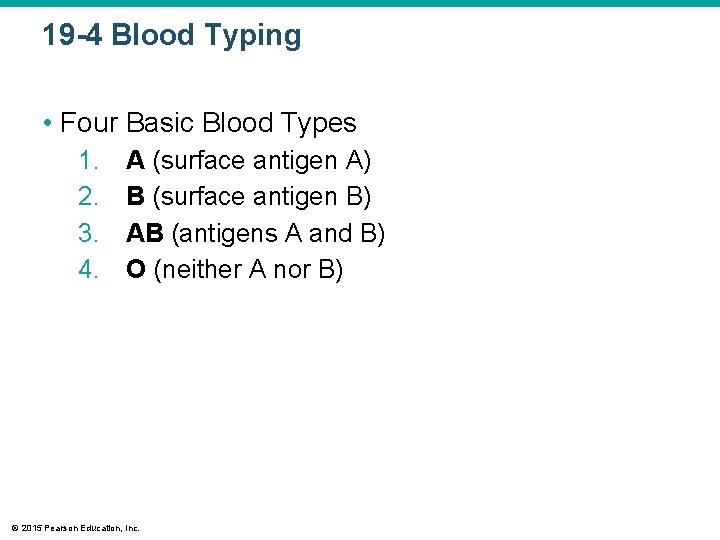 19-4 Blood Typing

• Four Basic Blood Types

1. A (surface antigen A)
2. B (surface antigen B)
3. AB (antigens A and B)
4. O (neither A nor B)

© 2015 Pearson Education, Inc.